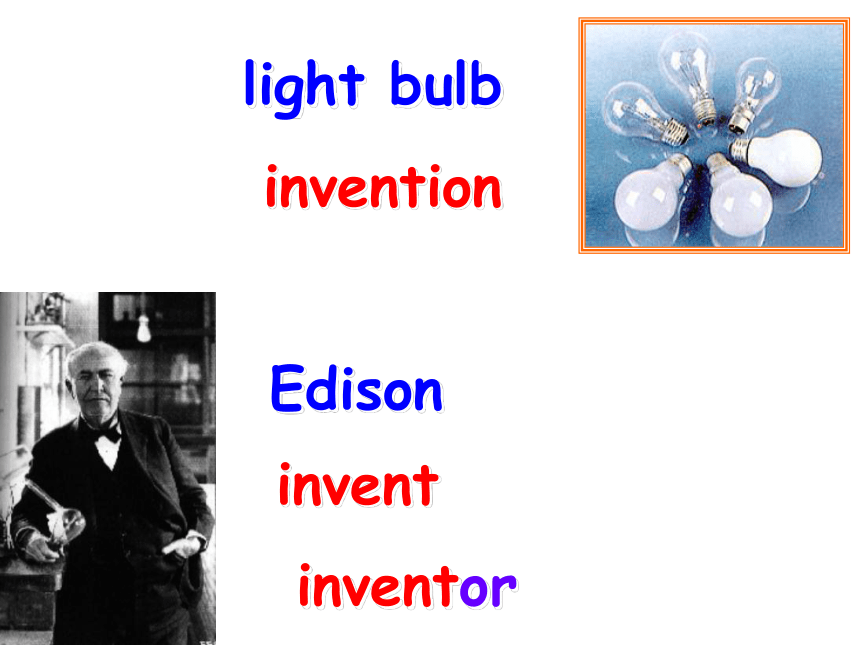 light bulb

invention

Edison

invent

inventor